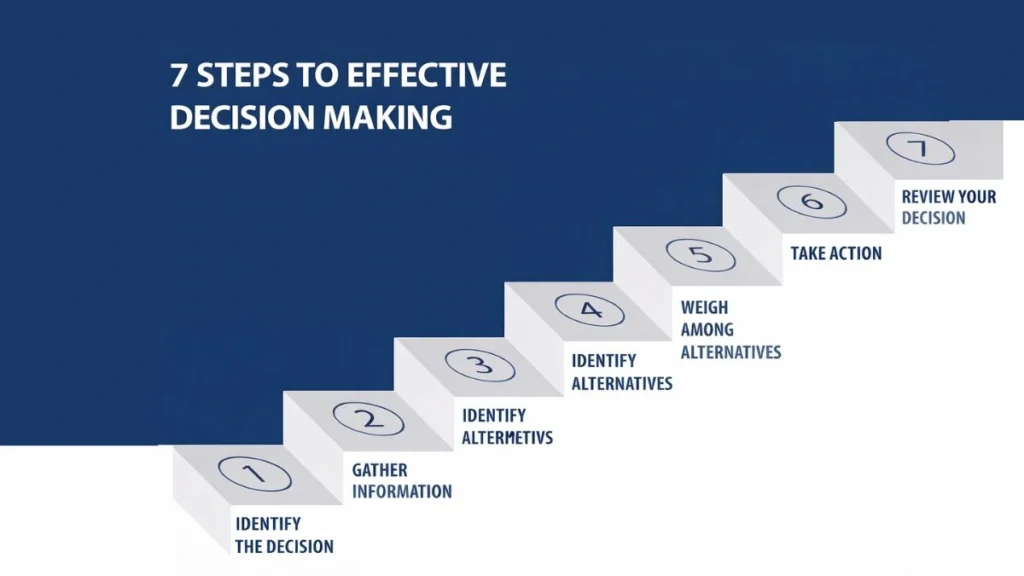 7 STEPS TO EFFECTIVE DECISION MAKING

1
IDENTIFY THE DECISION

2
GATHER INFORMATION

3
IDENTIFY ALTERMETIVS

4
IDENTIFY ALTERNATIVES

5
WEIGH AMONG ALTERNATIVES

6
TAKE ACTION

7
REVIEW YOUR DECISION